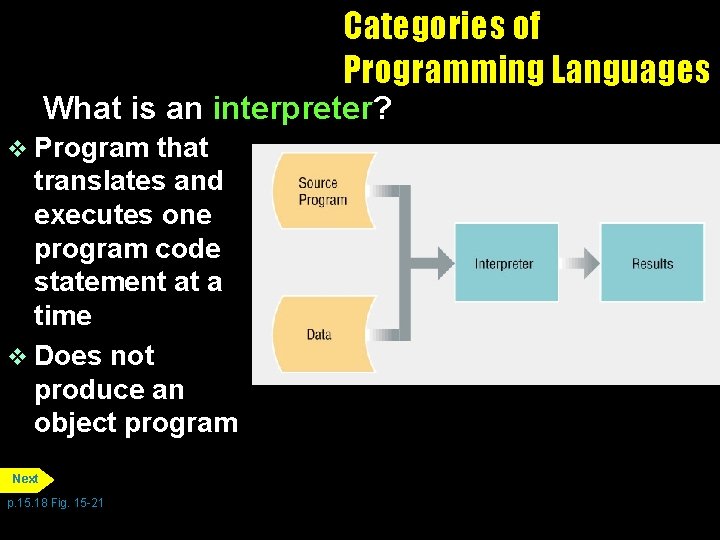 Categories of Programming Languages

What is an interpreter?

❖ Program that translates and executes one program code statement at a time

❖ Does not produce an object program

Source Program

Data

Interpreter

Results

Next

p.15.18 Fig. 15-21